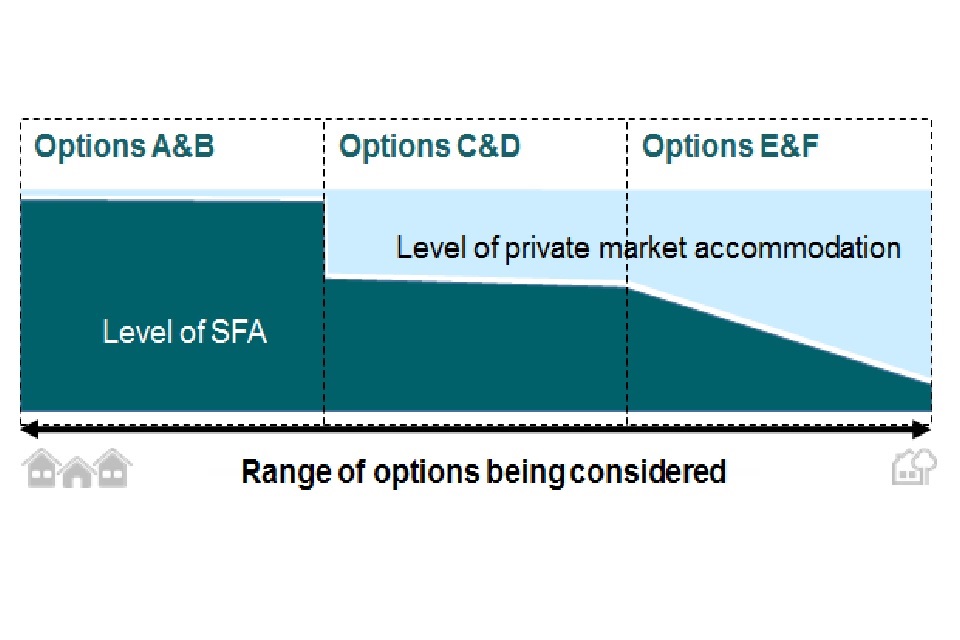 Options A&B

Options C&D

Options E&F

Level of private market accommodation

Level of SFA

Range of options being considered